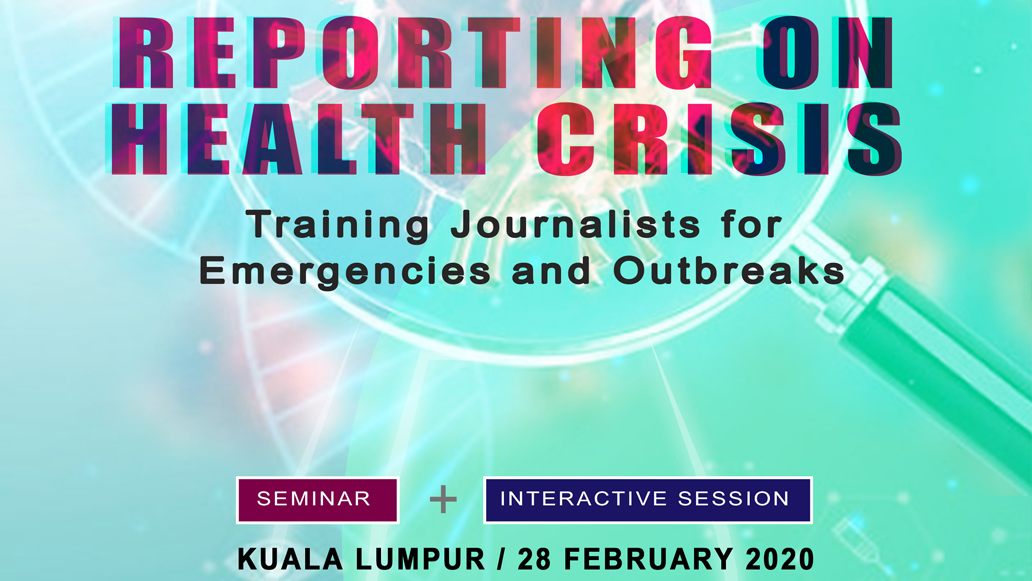 REPORTING ON HEALTH CRISIS

Training Journalists for Emergencies and Outbreaks

SEMINAR + INTERACTIVE SESSION

KUALA LUMPUR / 28 FEBRUARY 2020